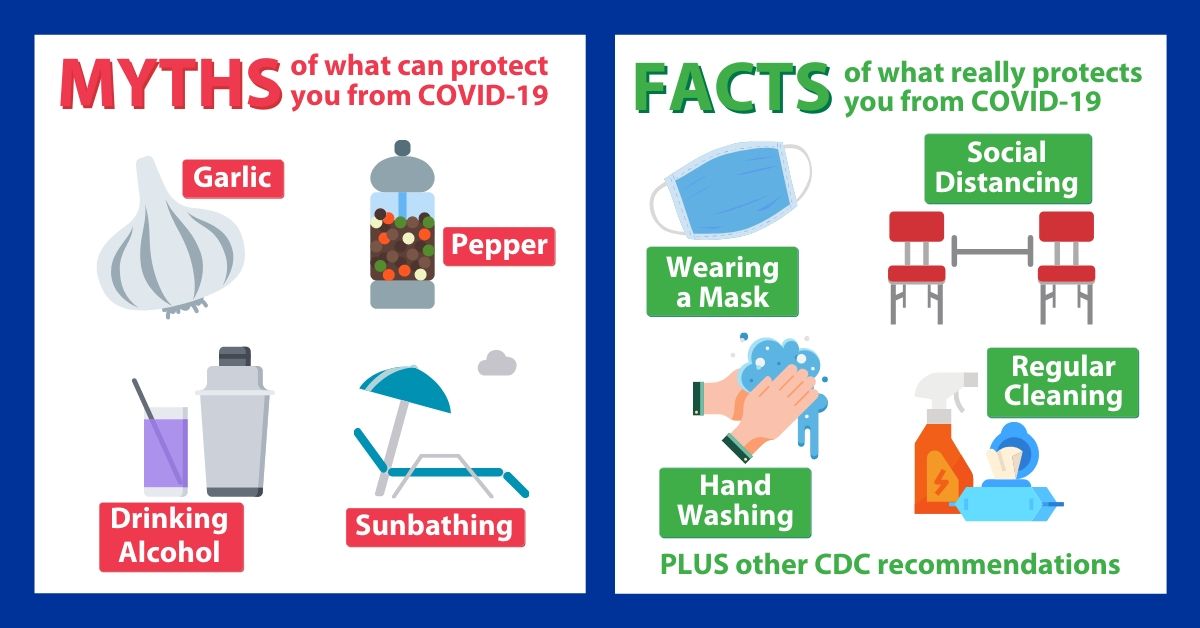 MYTHS of what can protect you from COVID-19

Garlic

Pepper

Drinking Alcohol

Sunbathing

FACTS of what really protects you from COVID-19

Wearing a Mask

Social Distancing

Hand Washing

Regular Cleaning

PLUS other CDC recommendations